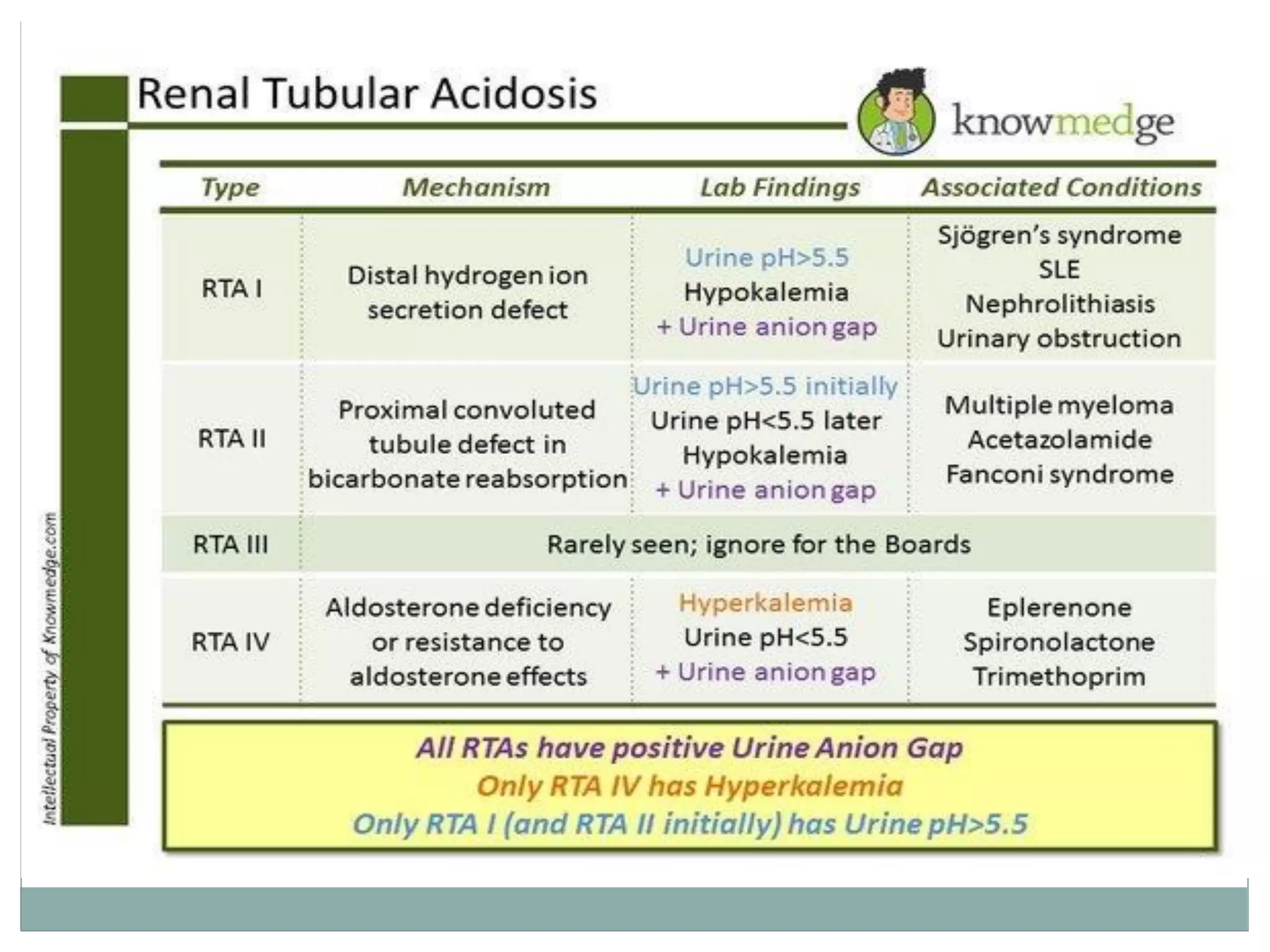 Renal Tubular Acidosis

knowmedge

| Type | Mechanism | Lab Findings | Associated Conditions |
|---|---|---|---|
| RTA I | Distal hydrogen ion secretion defect | Urine pH>5.5 Hypokalemia + Urine anion gap | Sjögren's syndrome SLE Nephrolithiasis Urinary obstruction |
| RTA II | Proximal convoluted tubule defect in bicarbonate reabsorption | Urine pH>5.5 initially Urine pH<5.5 later Hypokalemia + Urine anion gap | Multiple myeloma Acetazolamide Fanconi syndrome |
| RTA III | Rarely seen; ignore for the Boards | | |
| RTA IV | Aldosterone deficiency or resistance to aldosterone effects | Hyperkalemia Urine pH<5.5 + Urine anion gap | Eplerenone Spironolactone Trimethoprim |

All RTAs have positive Urine Anion Gap
Only RTA IV has Hyperkalemia
Only RTA I (and RTA II initially) has Urine pH>5.5

Intellectual Property of Knowmedge.com